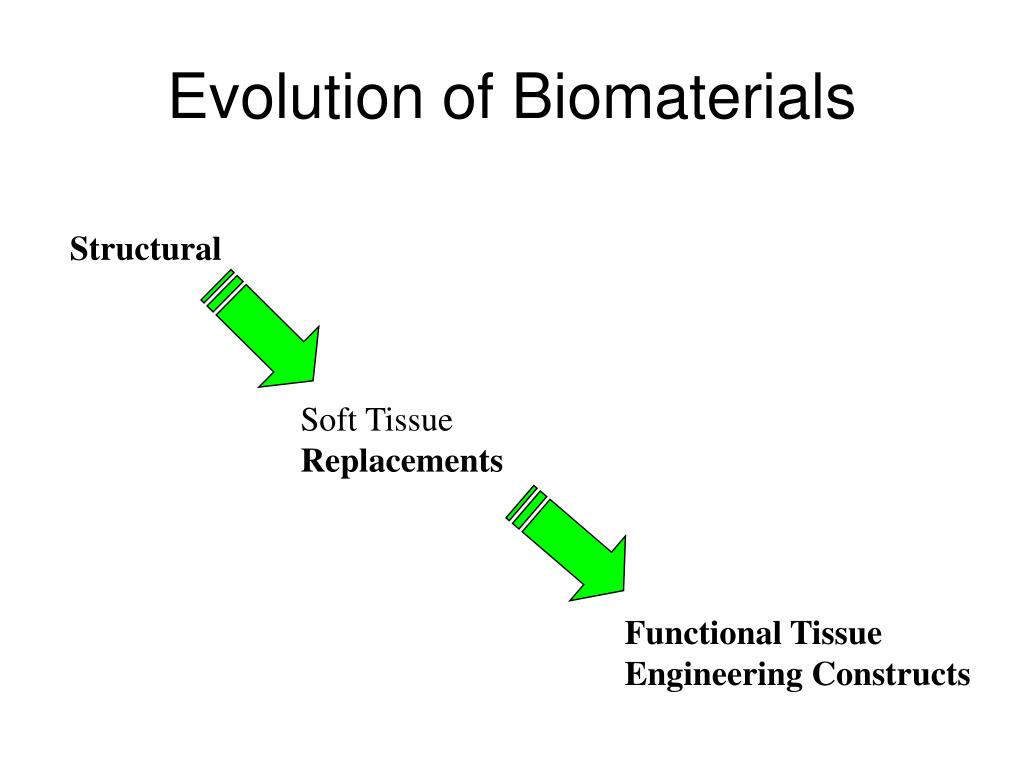 Evolution of Biomaterials

Structural

Soft Tissue
Replacements

Functional Tissue
Engineering Constructs